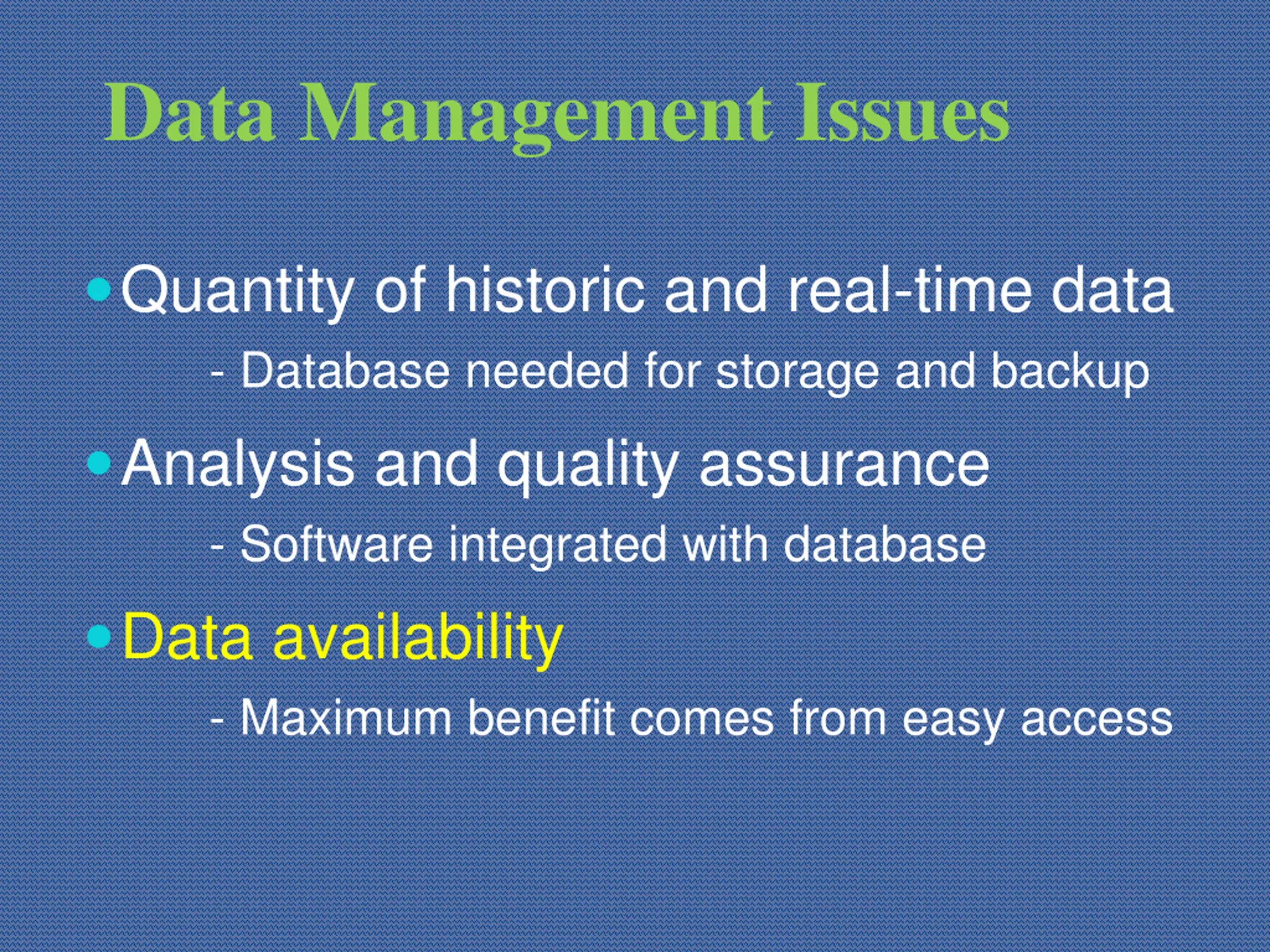 Data Management Issues

• Quantity of historic and real-time data

- Database needed for storage and backup

• Analysis and quality assurance

- Software integrated with database

• Data availability

- Maximum benefit comes from easy access